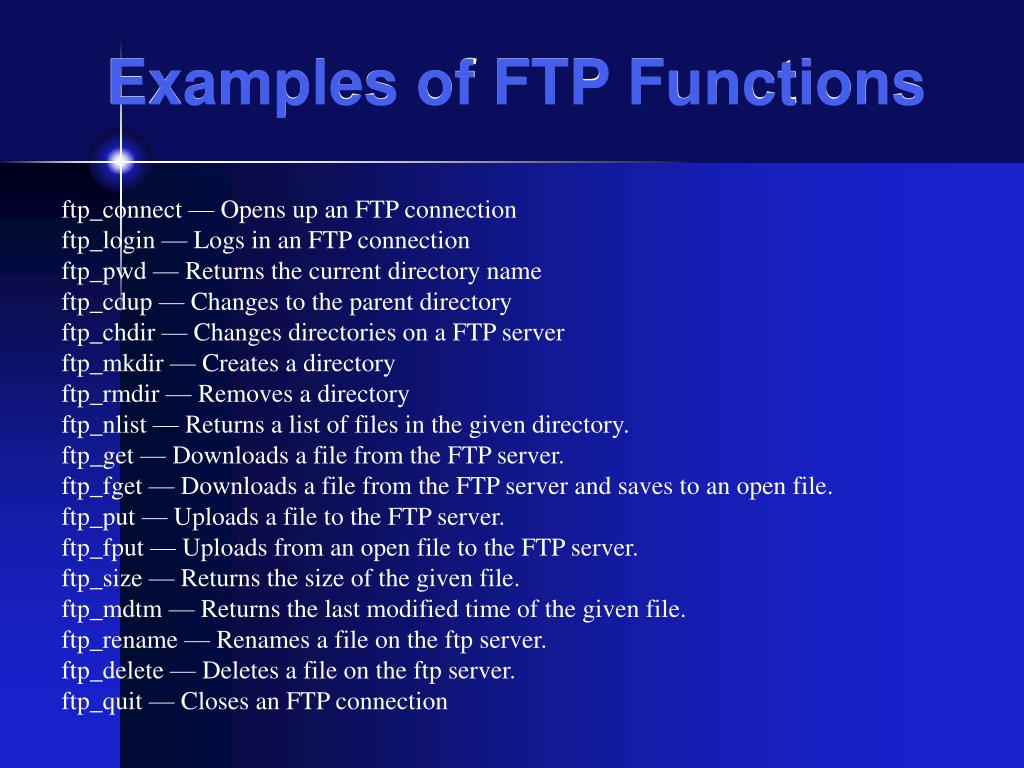 Examples of FTP Functions

ftp_connect — Opens up an FTP connection
ftp_login — Logs in an FTP connection
ftp_pwd — Returns the current directory name
ftp_cdup — Changes to the parent directory
ftp_chdir — Changes directories on a FTP server
ftp_mkdir — Creates a directory
ftp_rmdir — Removes a directory
ftp_nlist — Returns a list of files in the given directory.
ftp_get — Downloads a file from the FTP server.
ftp_fget — Downloads a file from the FTP server and saves to an open file.
ftp_put — Uploads a file to the FTP server.
ftp_fput — Uploads from an open file to the FTP server.
ftp_size — Returns the size of the given file.
ftp_mdtm — Returns the last modified time of the given file.
ftp_rename — Renames a file on the ftp server.
ftp_delete — Deletes a file on the ftp server.
ftp_quit — Closes an FTP connection